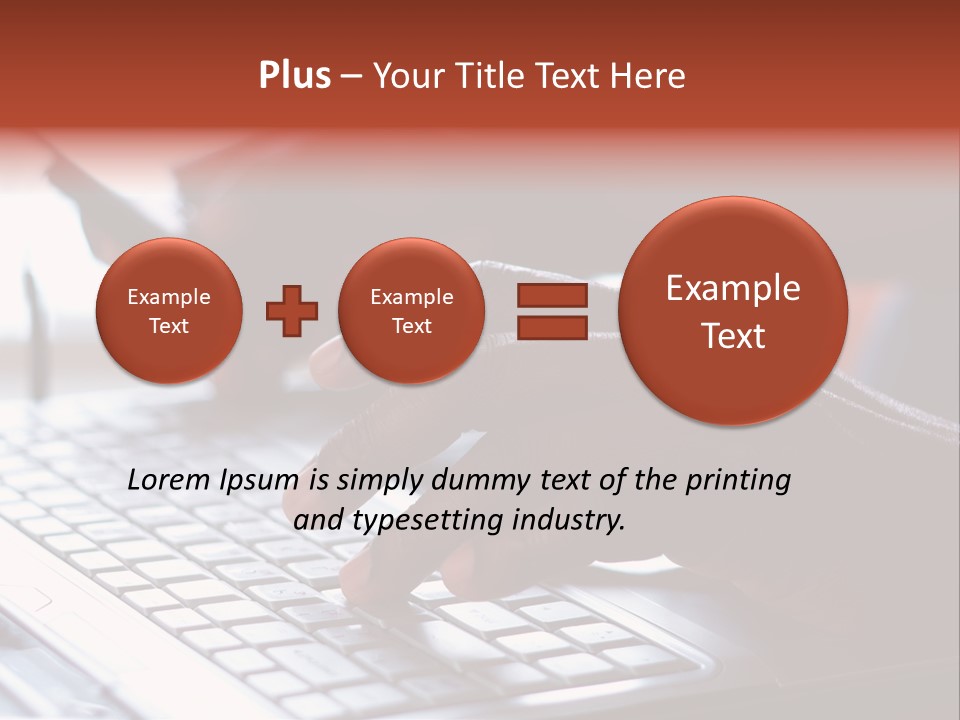 Plus – Your Title Text Here

Example Text

Example Text

Example Text

Lorem Ipsum is simply dummy text of the printing and typesetting industry.